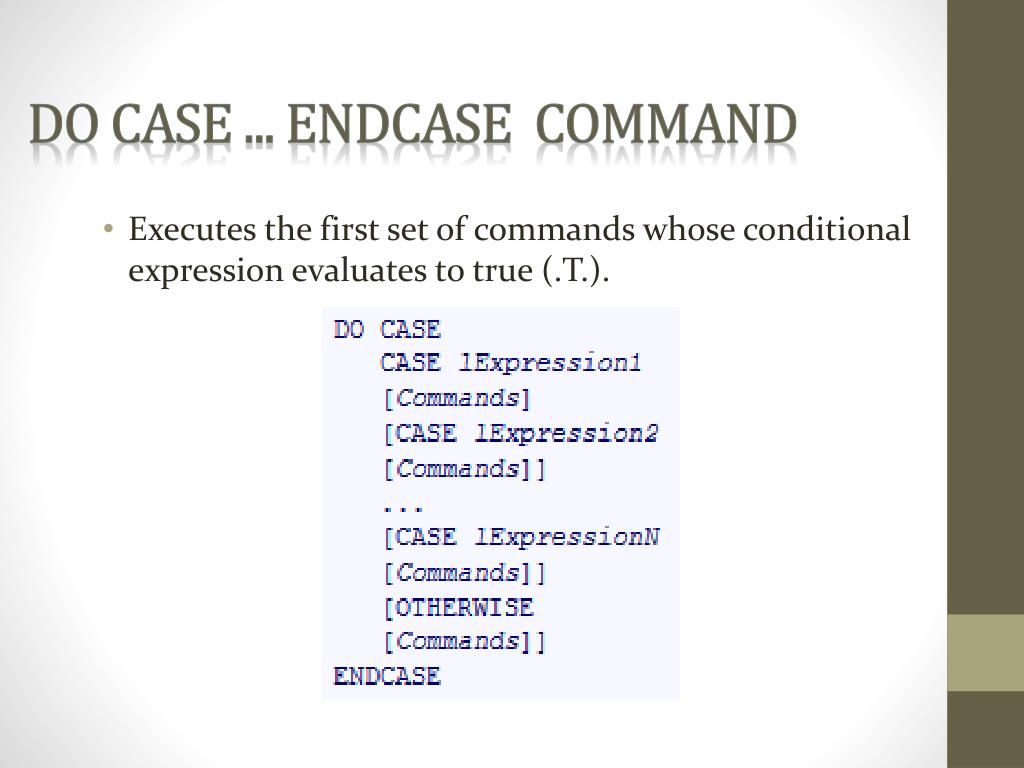 DO CASE ... ENDCASE COMMAND

• Executes the first set of commands whose conditional expression evaluates to true (.T.).

DO CASE
CASE lExpression1
[Commands]
[CASE lExpression2
[Commands]]
...
[CASE lExpressionN
[Commands]]
[OTHERWISE
[Commands]]
ENDCASE